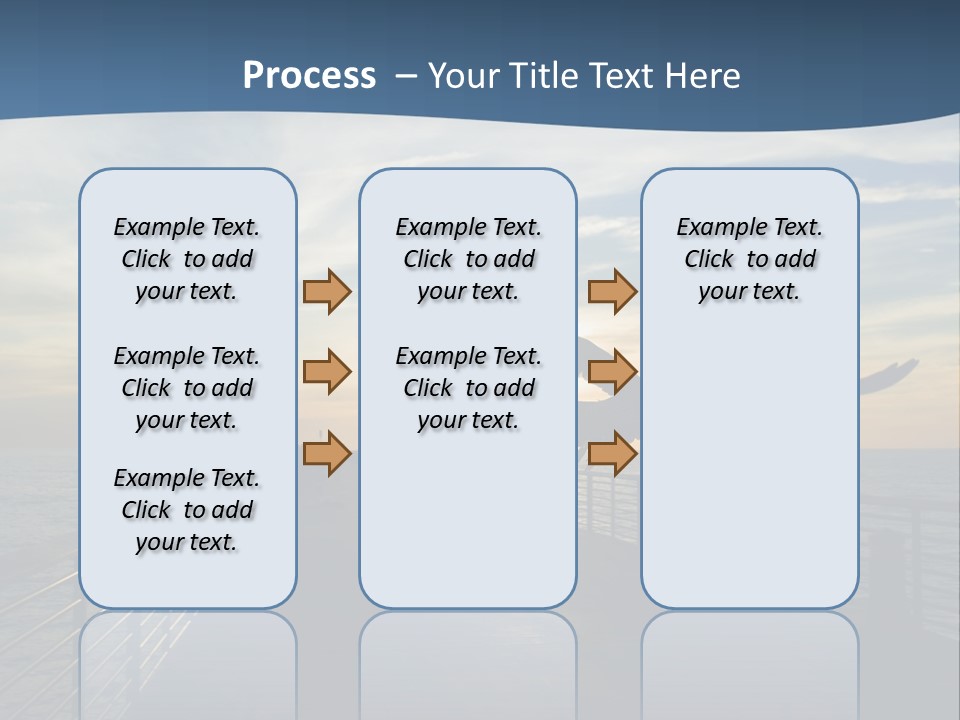 Process – Your Title Text Here

Example Text. Click to add your text.

Example Text. Click to add your text.

Example Text. Click to add your text.

Example Text. Click to add your text.

Example Text. Click to add your text.

Example Text. Click to add your text.